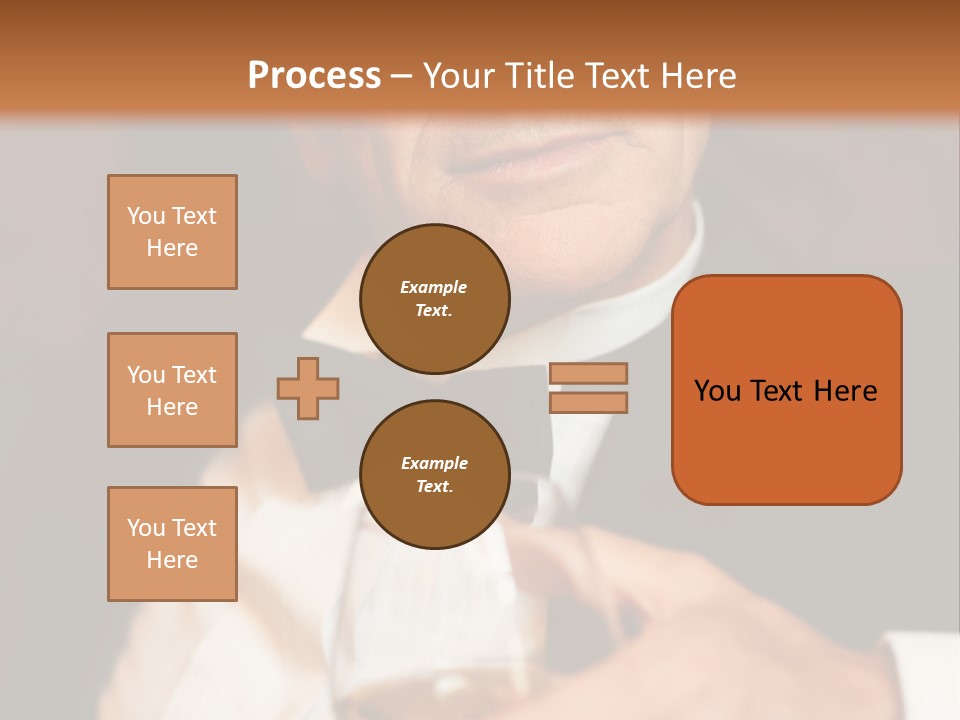 Process – Your Title Text Here

You Text Here

You Text Here

You Text Here

Example Text.

Example Text.

You Text Here